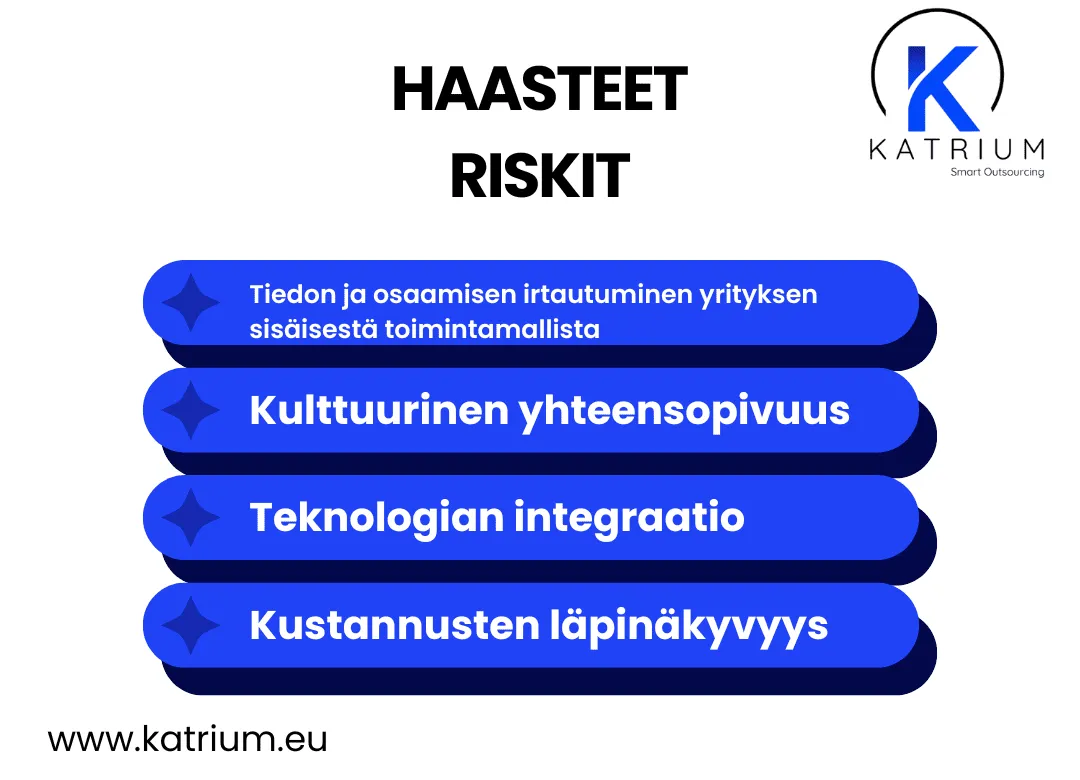 HAASTEET
RISKIT

K
KATRIUM
Smart Outsourcing

Tiedon ja osaamisen irtautuminen yrityksen sisäisestä toimintamallista

Kulttuurinen yhteensopivuus

Teknologian integraatio

Kustannusten läpinäkyvyys

www.katrium.eu